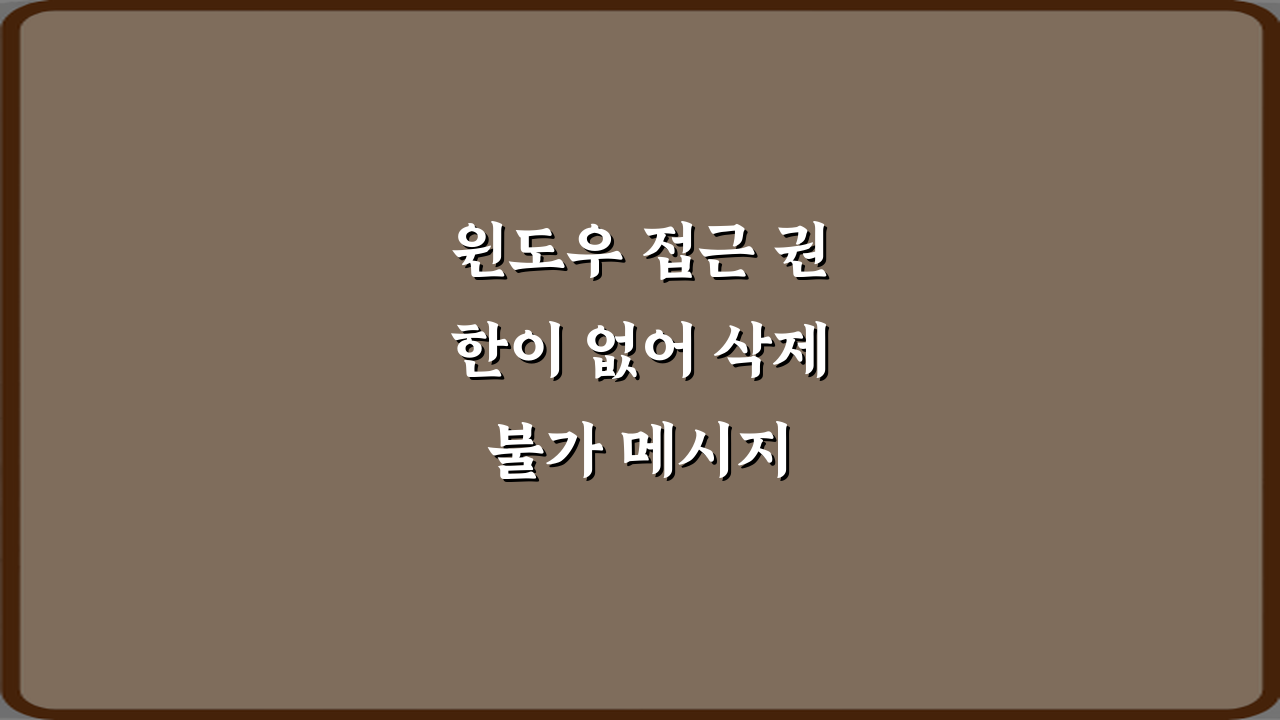 윈도우 접근 권한이 없어 삭제 불가 메시지